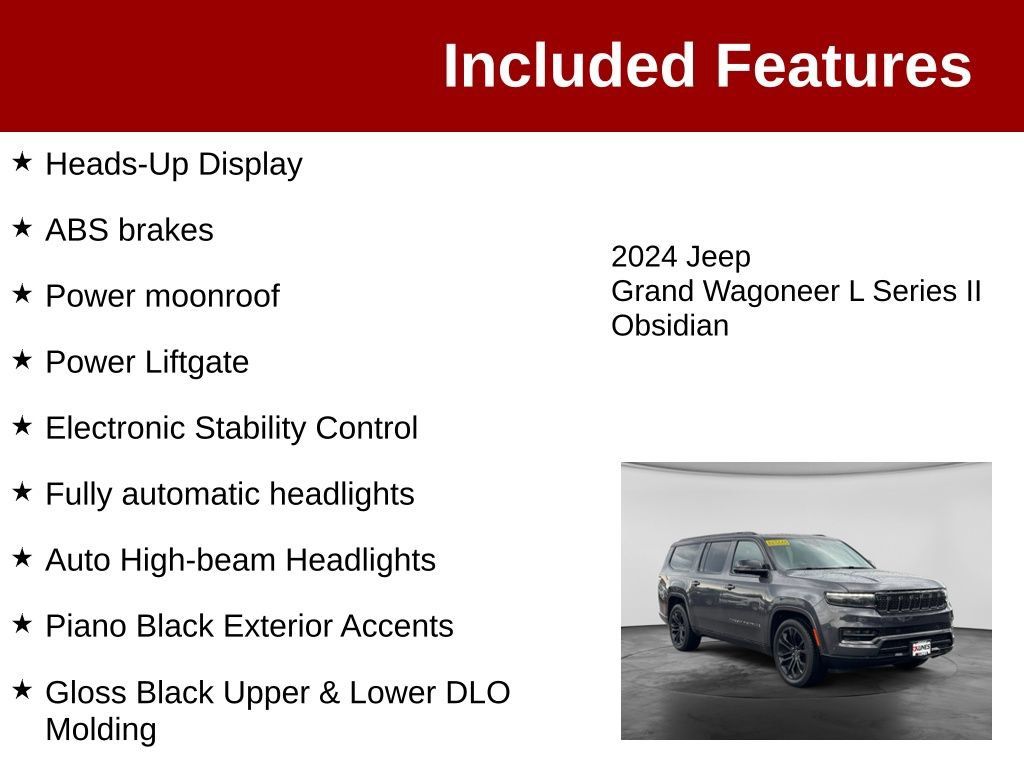 Included Features

★ Heads-Up Display

★ ABS brakes

★ Power moonroof

★ Power Liftgate

★ Electronic Stability Control

★ Fully automatic headlights

★ Auto High-beam Headlights

★ Piano Black Exterior Accents

★ Gloss Black Upper & Lower DLO Molding

2024 Jeep
Grand Wagoneer L Series II Obsidian